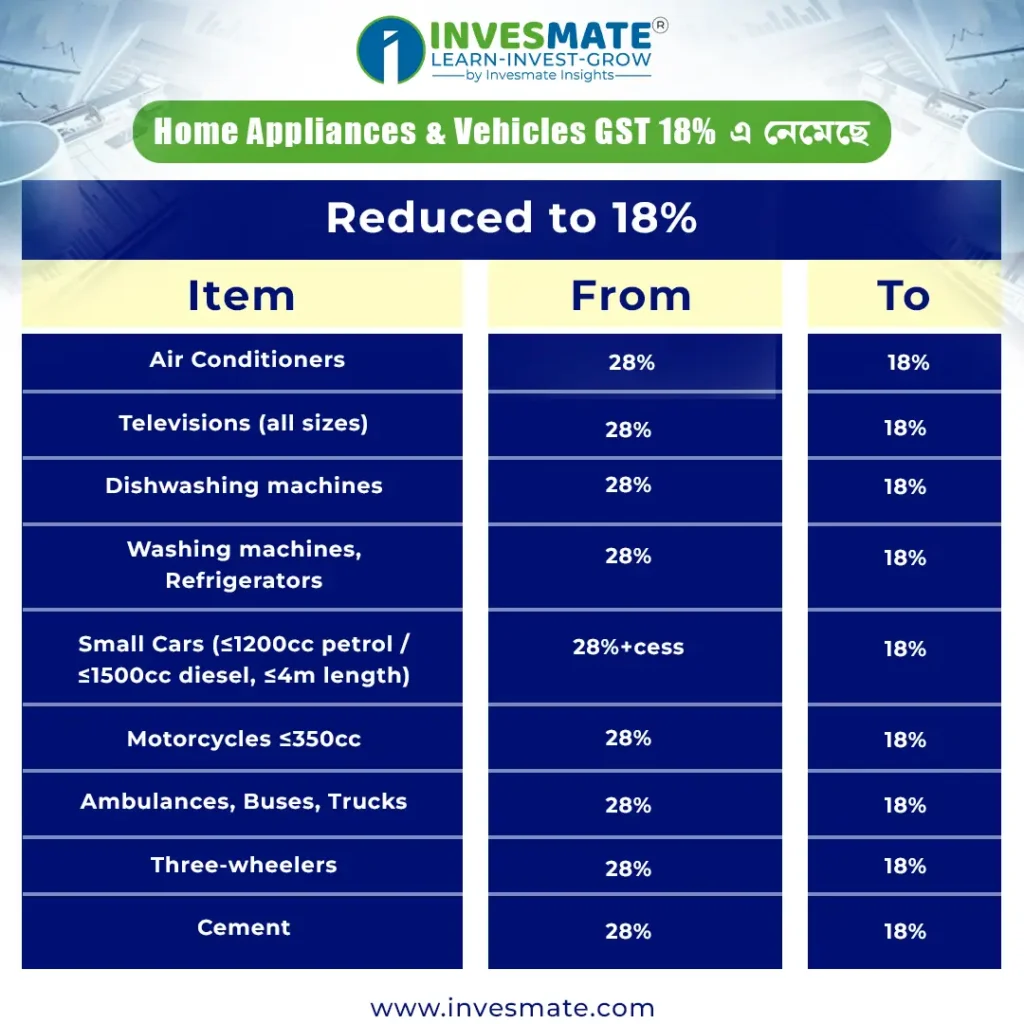 INVESMATE®
LEARN-INVEST-GROW
by Invesmate Insights

Home Appliances & Vehicles GST 18% এ নেমেছে

Reduced to 18%

| Item | From | To |
|---|---|---|
| Air Conditioners | 28% | 18% |
| Televisions (all sizes) | 28% | 18% |
| Dishwashing machines | 28% | 18% |
| Washing machines, Refrigerators | 28% | 18% |
| Small Cars (≤1200cc petrol / ≤1500cc diesel, ≤4m length) | 28%+cess | 18% |
| Motorcycles ≤350cc | 28% | 18% |
| Ambulances, Buses, Trucks | 28% | 18% |
| Three-wheelers | 28% | 18% |
| Cement | 28% | 18% |

www.invesmate.com